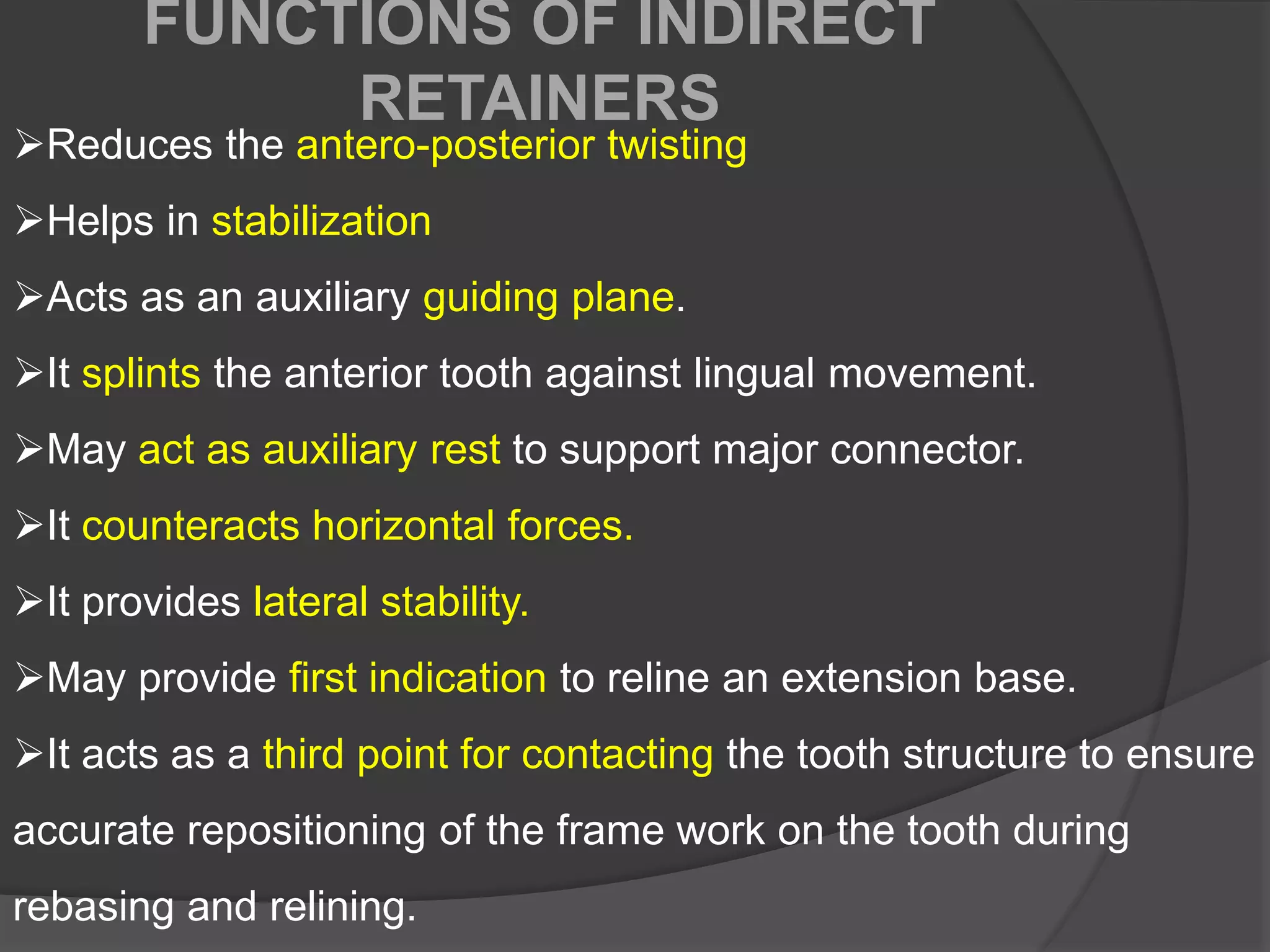 FUNCTIONS OF INDIRECT RETAINERS

➢Reduces the antero-posterior twisting

➢Helps in stabilization

➢Acts as an auxiliary guiding plane.

➢It splints the anterior tooth against lingual movement.

➢May act as auxiliary rest to support major connector.

➢It counteracts horizontal forces.

➢It provides lateral stability.

➢May provide first indication to reline an extension base.

➢It acts as a third point for contacting the tooth structure to ensure accurate repositioning of the frame work on the tooth during rebasing and relining.